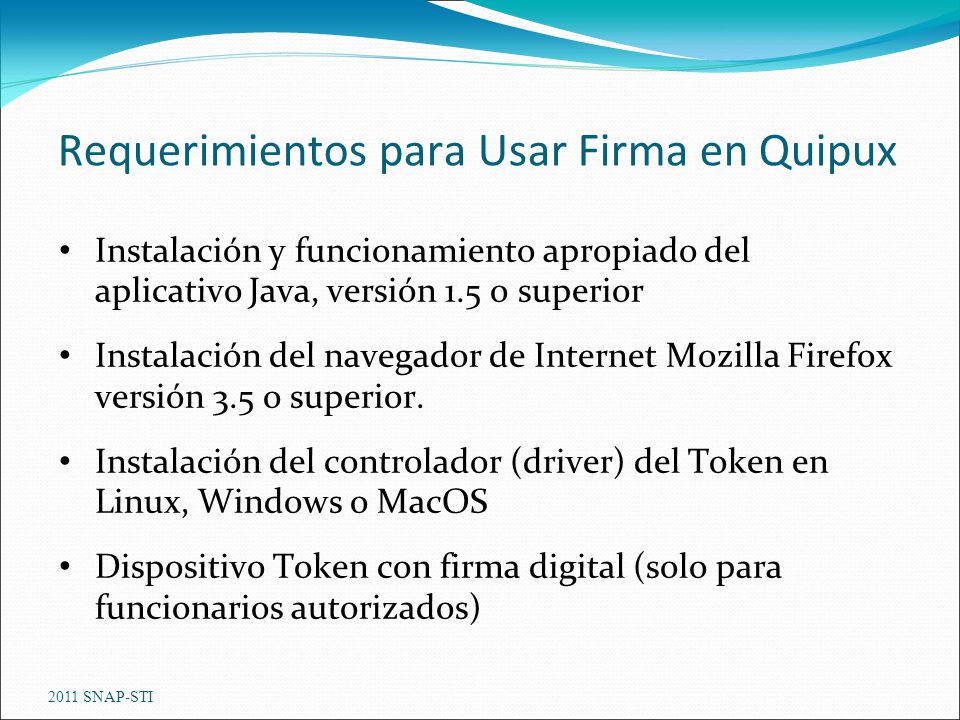 Requerimientos para Usar Firma en Quipux

• Instalación y funcionamiento apropiado del aplicativo Java, versión 1.5 o superior

• Instalación del navegador de Internet Mozilla Firefox versión 3.5 o superior.

• Instalación del controlador (driver) del Token en Linux, Windows o MacOS

• Dispositivo Token con firma digital (solo para funcionarios autorizados)

2011 SNAP-STI